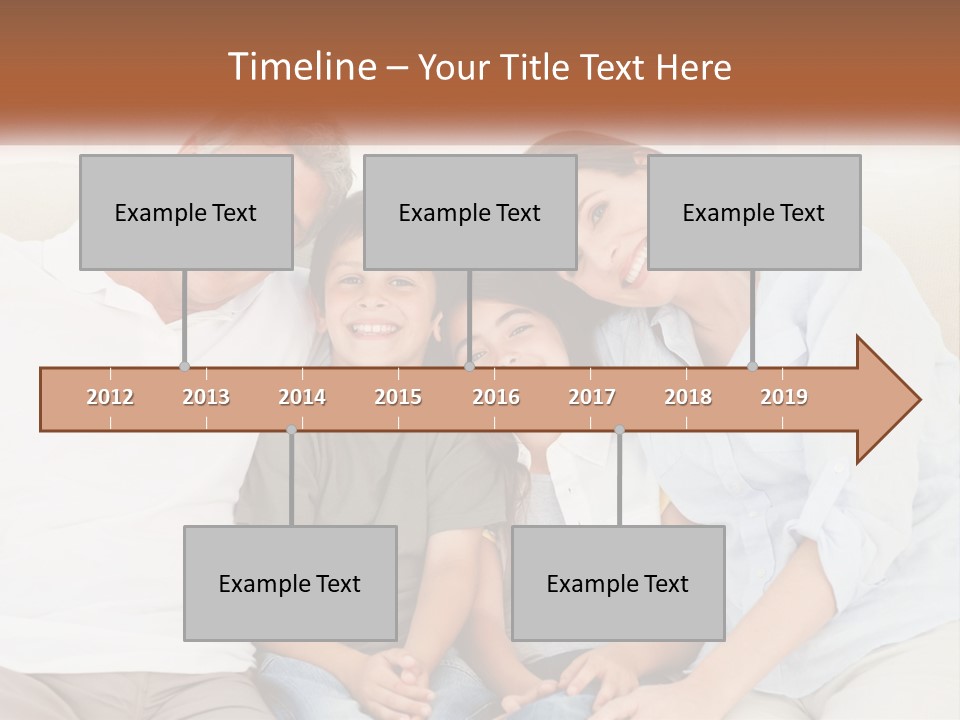 Timeline – Your Title Text Here

Example Text

Example Text

Example Text

2012 2013 2014 2015 2016 2017 2018 2019

Example Text

Example Text